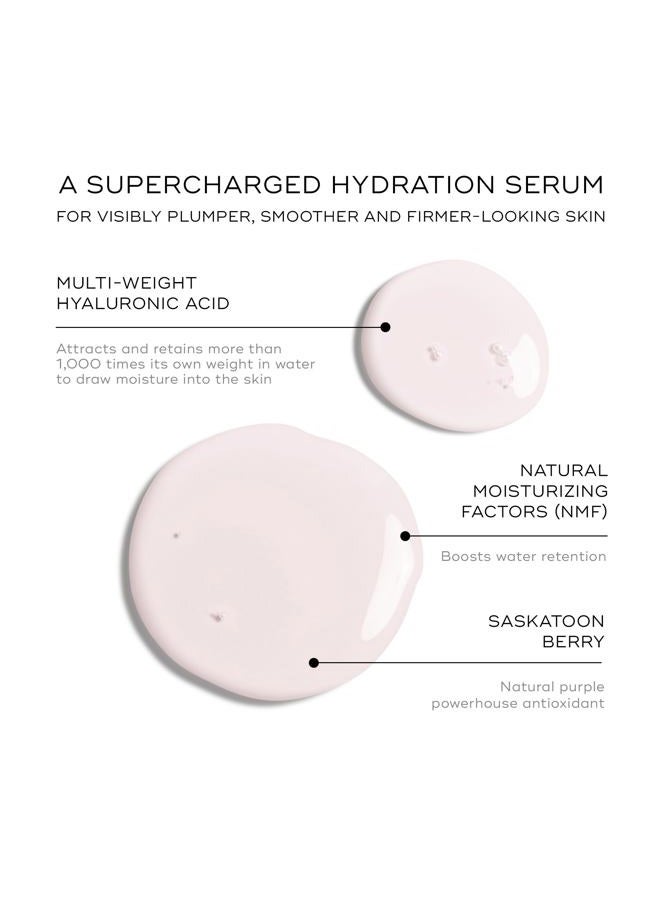 A SUPERCHARGED HYDRATION SERUM

FOR VISIBLY PLUMPER, SMOOTHER AND FIRMER-LOOKING SKIN

MULTI-WEIGHT
HYALURONIC ACID

Attracts and retains more than 1,000 times its own weight in water to draw moisture into the skin

NATURAL
MOISTURIZING
FACTORS (NMF)

Boosts water retention

SASKATOON
BERRY

Natural purple powerhouse antioxidant